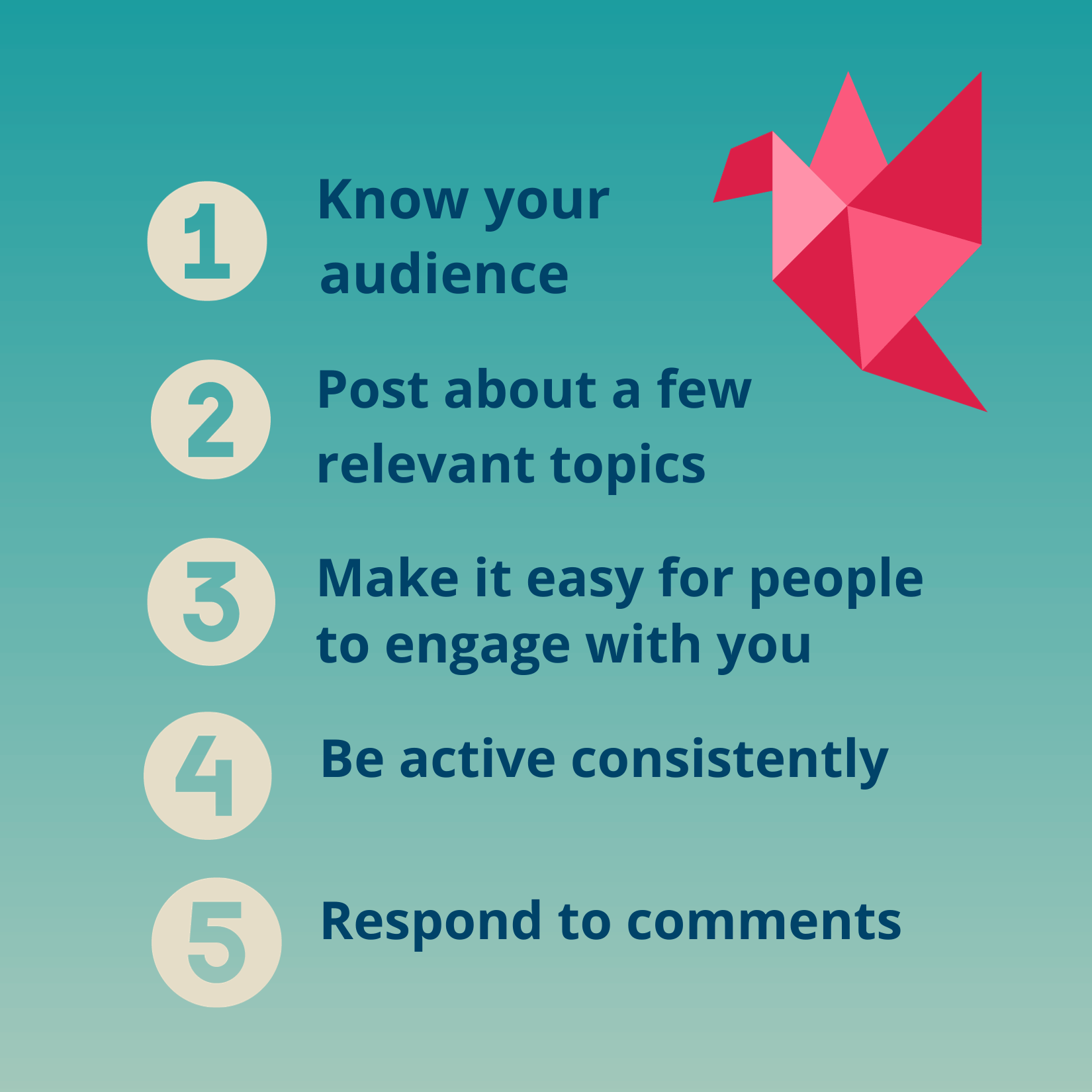 1 Know your audience

2 Post about a few relevant topics

3 Make it easy for people to engage with you

4 Be active consistently

5 Respond to comments